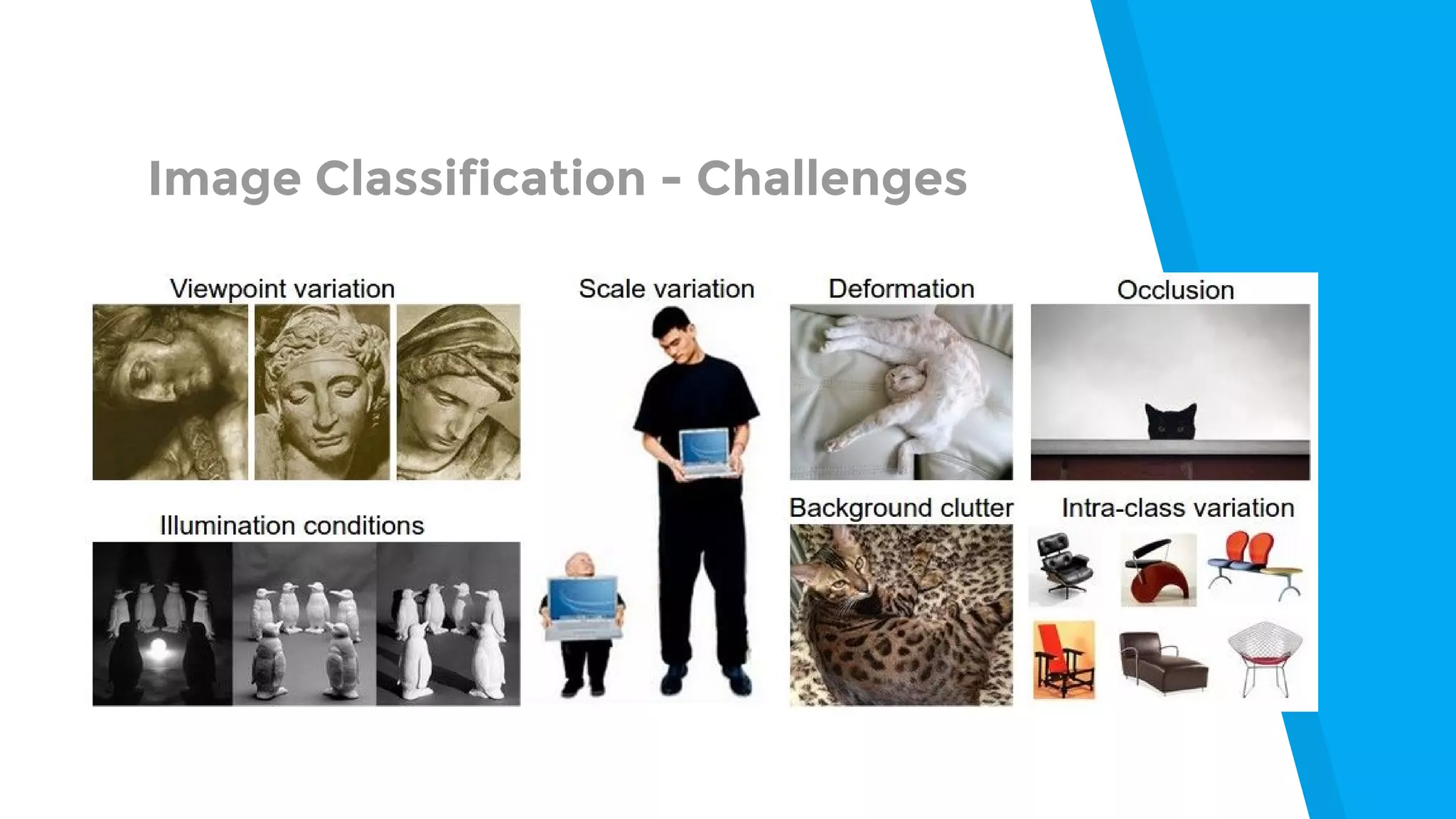 Image Classification - Challenges

Viewpoint variation

Scale variation

Deformation

Occlusion

Illumination conditions

Background clutter

Intra-class variation